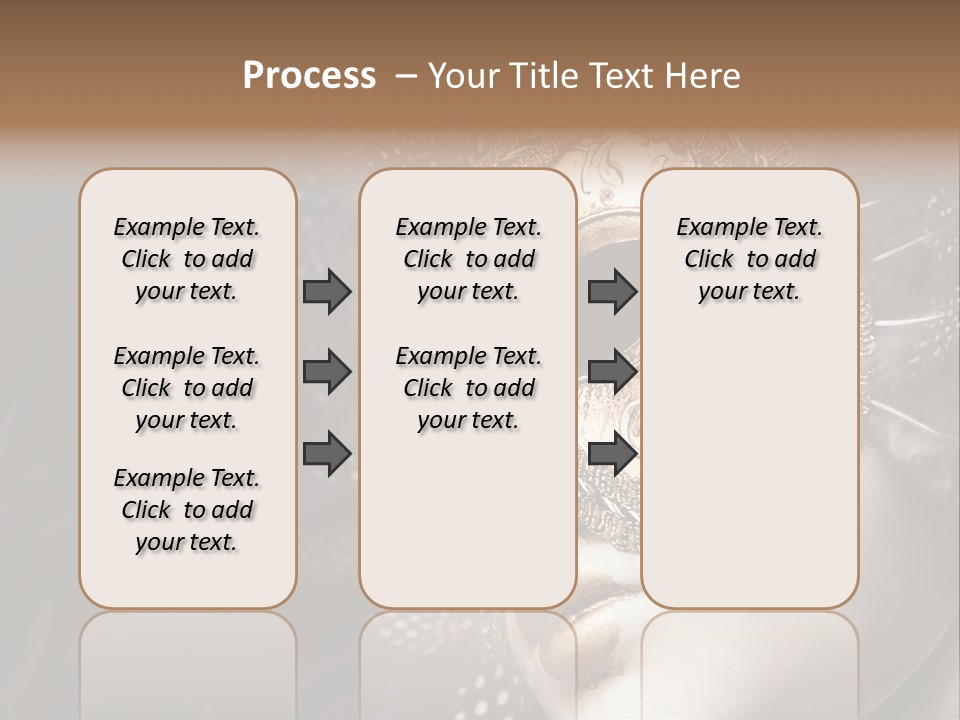 Process – Your Title Text Here

Example Text. Click to add your text.

Example Text. Click to add your text.

Example Text. Click to add your text.

Example Text. Click to add your text.

Example Text. Click to add your text.

Example Text. Click to add your text.